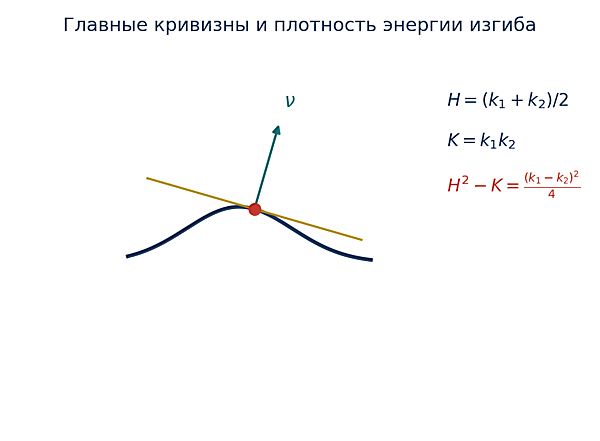 Главные кривизны и плотность энергии изгиба

$\nu$

$H = (k_1 + k_2)/2$

$K = k_1 k_2$

$H^2 - K = \frac{(k_1 - k_2)^2}{4}$